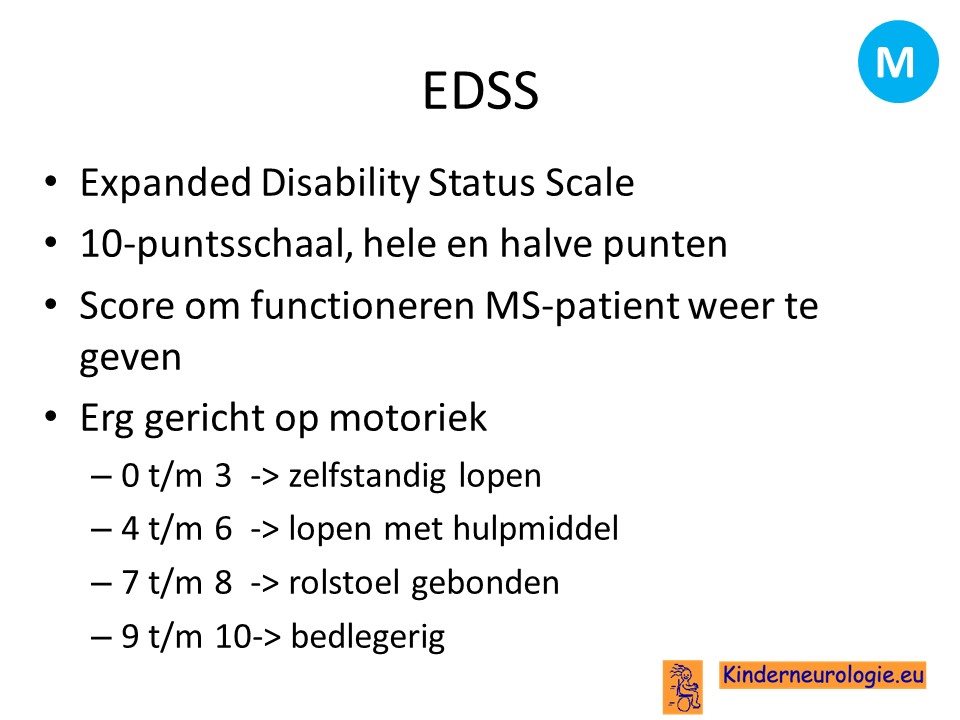 M

EDSS

• Expanded Disability Status Scale
• 10-puntsschaal, hele en halve punten
• Score om functioneren MS-patient weer te geven
• Erg gericht op motoriek
– 0 t/m 3 -> zelfstandig lopen
– 4 t/m 6 -> lopen met hulpmiddel
– 7 t/m 8 -> rolstoel gebonden
– 9 t/m 10-> bedlegerig

Kinderneurologie.eu